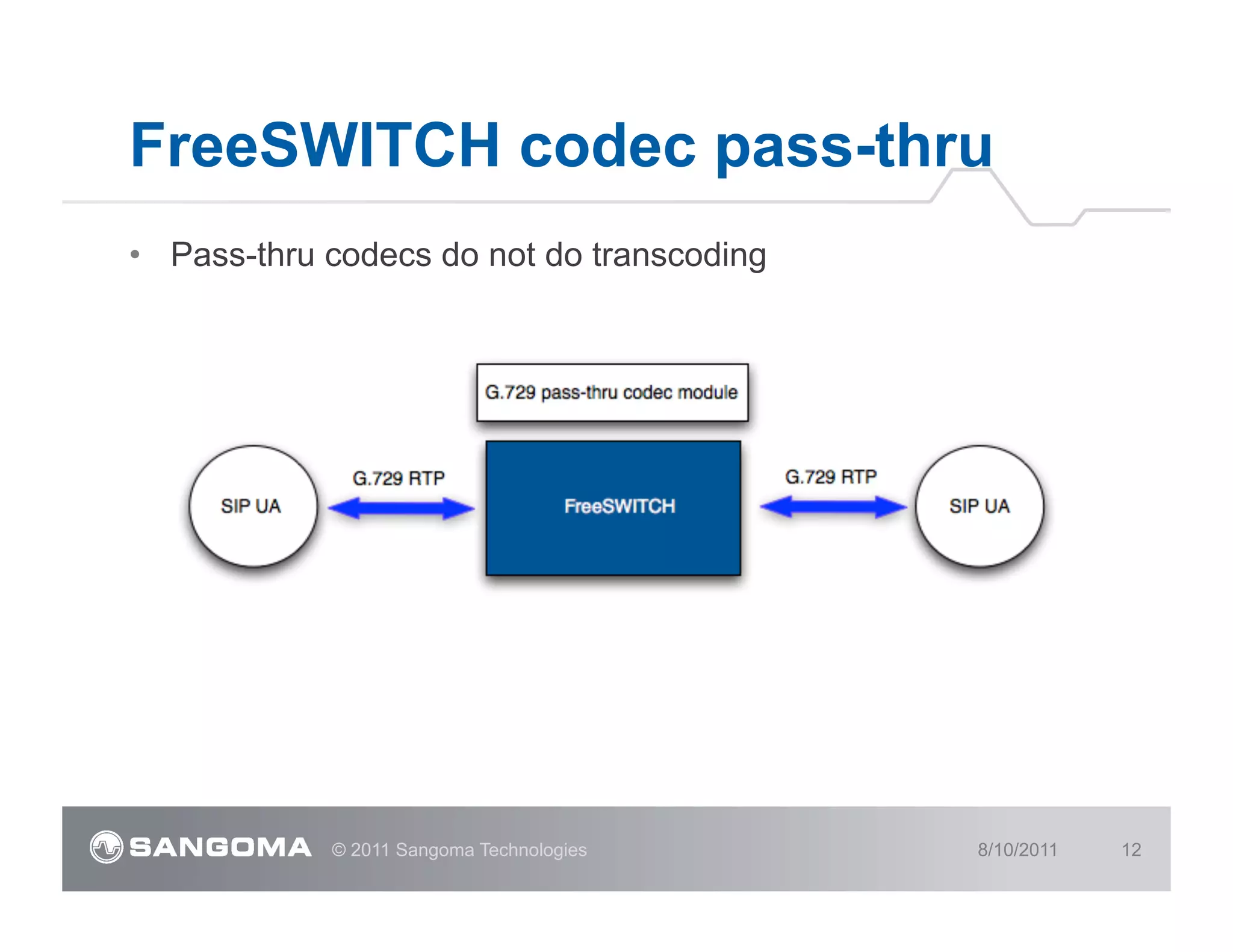 FreeSWITCH codec pass-thru

• Pass-thru codecs do not do transcoding

G.729 pass-thru codec module

SIP UA

G.729 RTP

FreeSWITCH

G.729 RTP

SIP UA

SANGOMA © 2011 Sangoma Technologies 8/10/2011 12